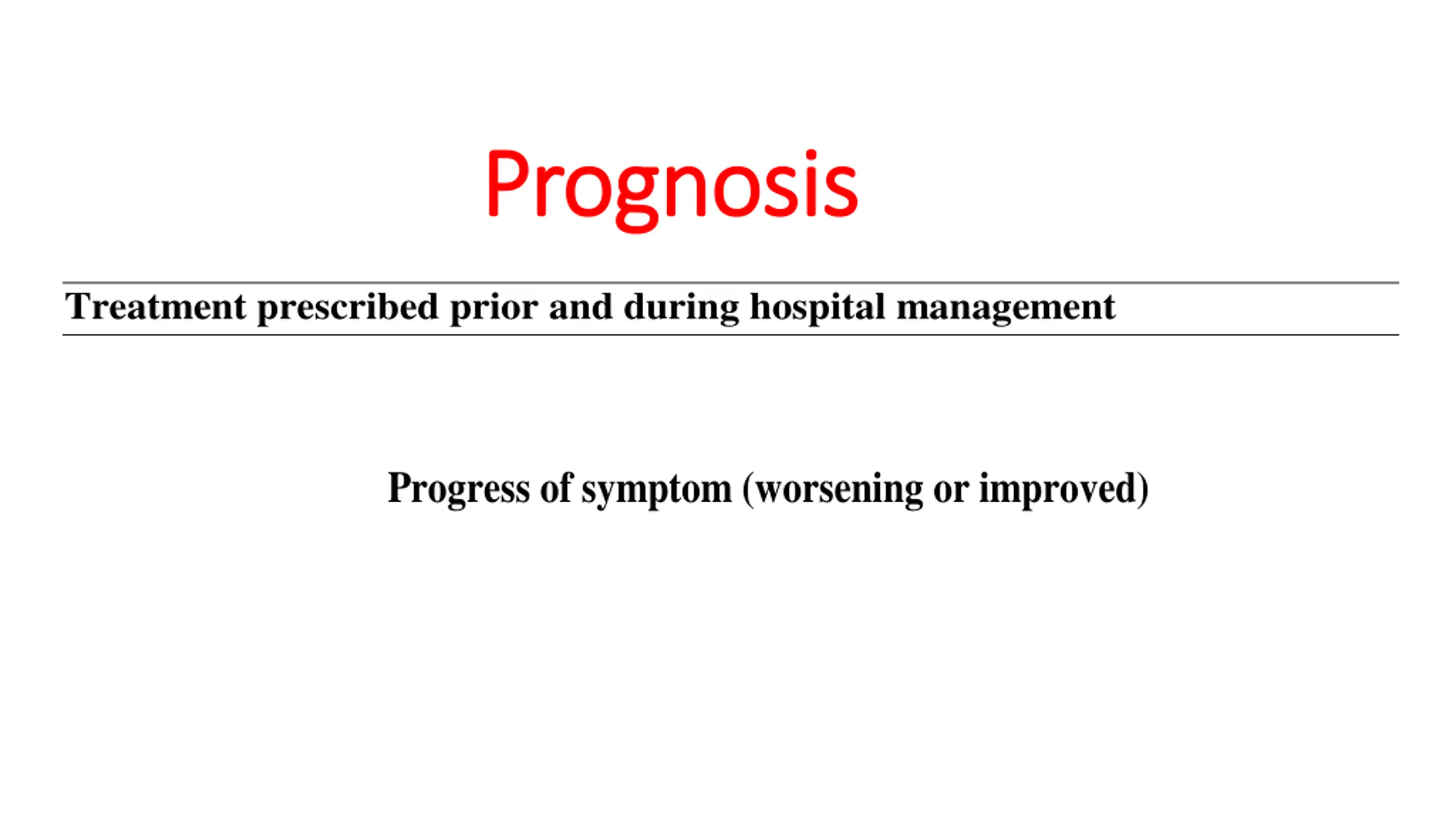 Prognosis

Treatment prescribed prior and during hospital management

Progress of symptom (worsening or improved)